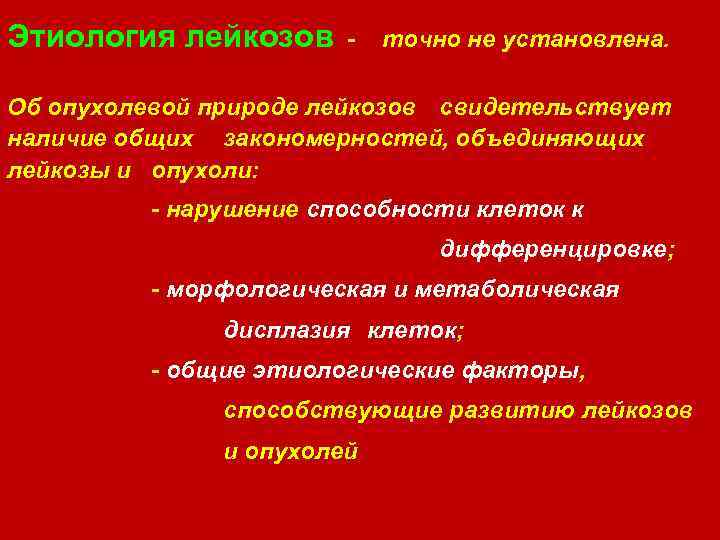 Этиология лейкозов - точно не установлена.

Об опухолевой природе лейкозов свидетельствует наличие общих закономерностей, объединяющих лейкозы и опухоли:

- нарушение способности клеток к дифференцировке;

- морфологическая и метаболическая дисплазия клеток;

- общие этиологические факторы, способствующие развитию лейкозов и опухолей